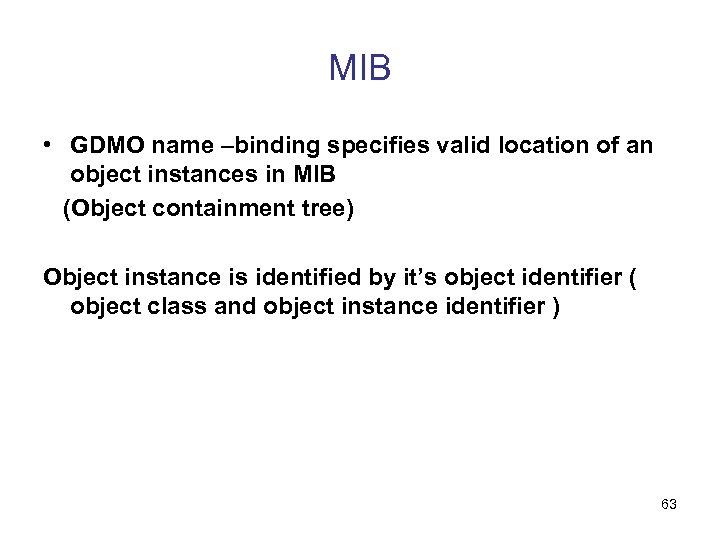 MIB

• GDMO name –binding specifies valid location of an object instances in MIB
(Object containment tree)

Object instance is identified by it's object identifier ( object class and object instance identifier )

63